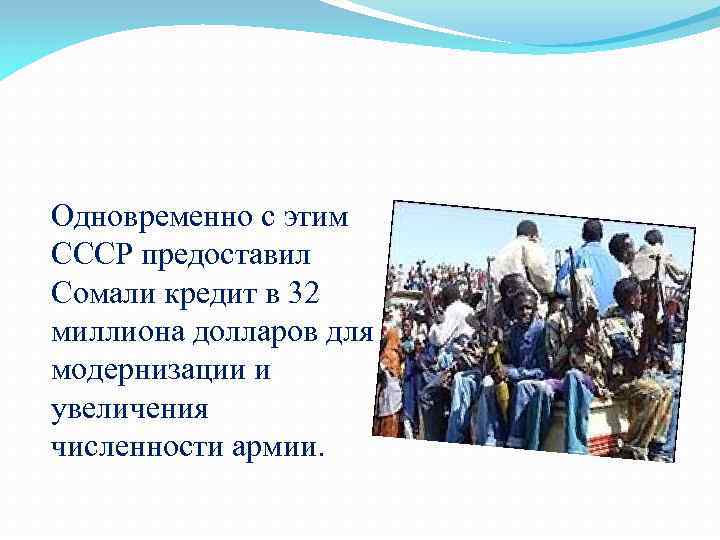 Одновременно с этим СССР предоставил Сомали кредит в 32 миллиона долларов для модернизации и увеличения численности армии.